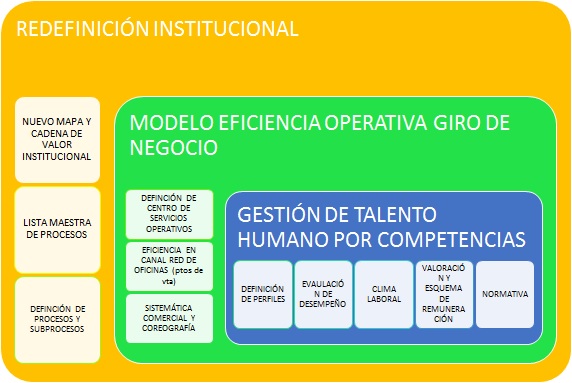 REDEFINICIÓN INSTITUCIONAL

NUEVO MAPA Y CADENA DE VALOR INSTITUCIONAL

LISTA MAESTRA DE PROCESOS

DEFINCIÓN DE PROCESOS Y SUBPROCESOS

MODELO EFICIENCIA OPERATIVA GIRO DE NEGOCIO

DEFINCIÓN DE CENTRO DE SERVICIOS OPERATIVOS

EFICIENCIA EN CANAL RED DE OFICINAS (ptos de vta)

SISTEMÁTICA COMERCIAL Y COREOGRAFÍA

GESTIÓN DE TALENTO HUMANO POR COMPETENCIAS

DEFINICIÓN DE PERFILES

EVAULACIÓN DE DESEMPEÑO

CLIMA LABORAL

VALORACIÓN Y ESQUEMA DE REMUNERACIÓN

NORMATIVA